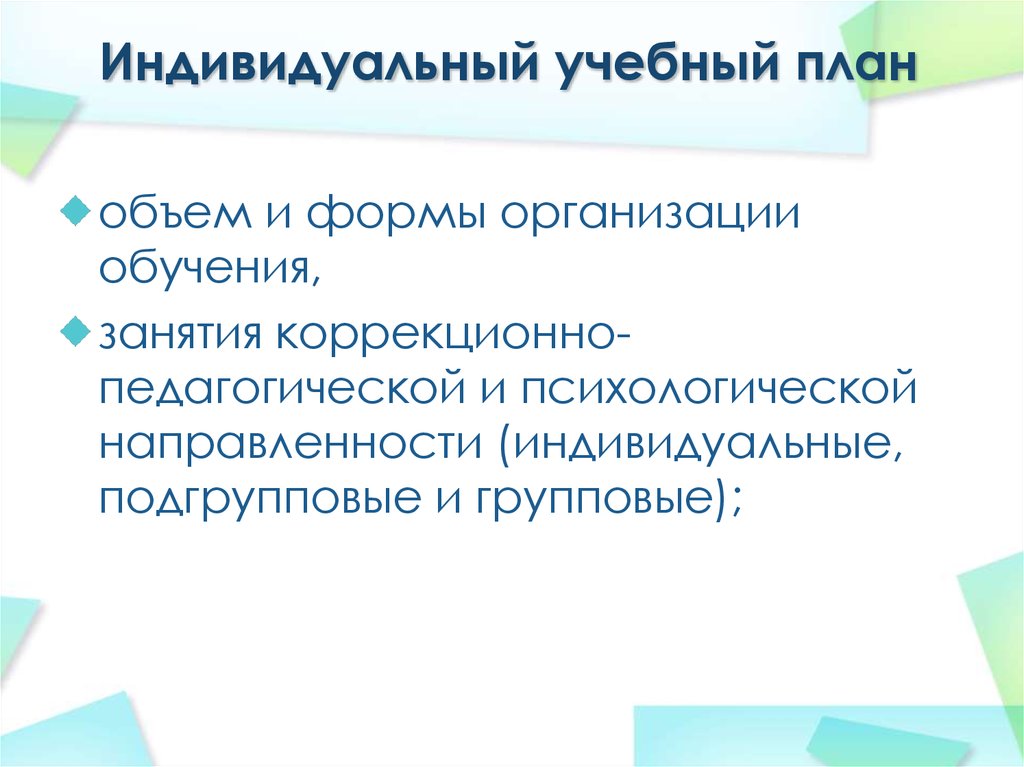 Индивидуальный учебный план

объем и формы организации обучения,

занятия коррекционно-педагогической и психологической направленности (индивидуальные, подгрупповые и групповые);